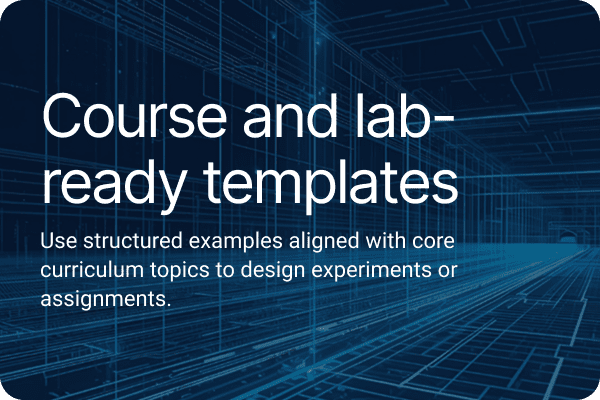 Course and lab-ready templates

Use structured examples aligned with core curriculum topics to design experiments or assignments.